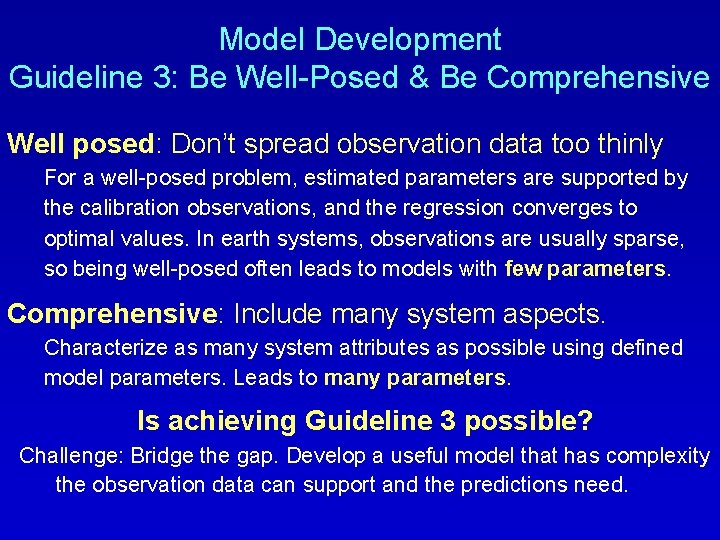 Model Development
Guideline 3: Be Well-Posed & Be Comprehensive

Well posed: Don't spread observation data too thinly

For a well-posed problem, estimated parameters are supported by the calibration observations, and the regression converges to optimal values. In earth systems, observations are usually sparse, so being well-posed often leads to models with few parameters.

Comprehensive: Include many system aspects.

Characterize as many system attributes as possible using defined model parameters. Leads to many parameters.

Is achieving Guideline 3 possible?

Challenge: Bridge the gap. Develop a useful model that has complexity the observation data can support and the predictions need.